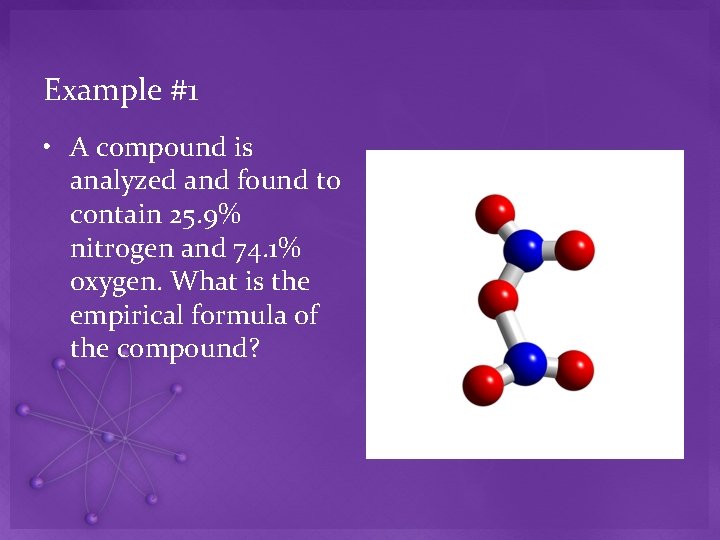 Example #1

• A compound is analyzed and found to contain 25.9% nitrogen and 74.1% oxygen. What is the empirical formula of the compound?